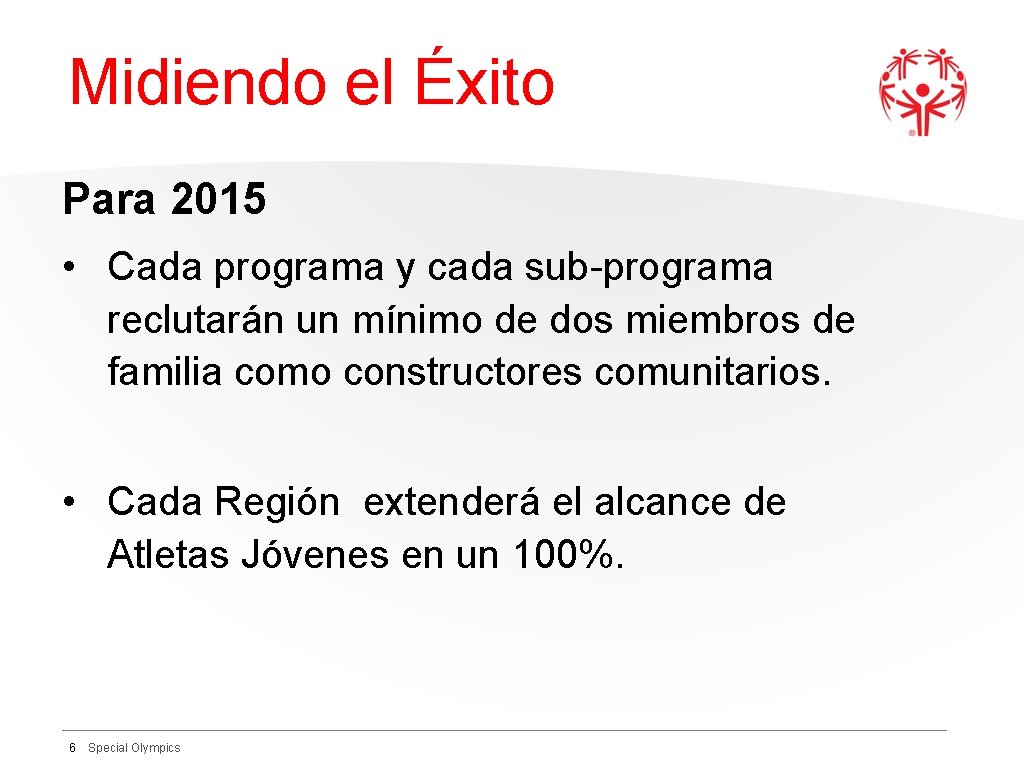 Midiendo el Éxito

Para 2015

• Cada programa y cada sub-programa reclutarán un mínimo de dos miembros de familia como constructores comunitarios.

• Cada Región extenderá el alcance de Atletas Jóvenes en un 100%.

6 Special Olympics